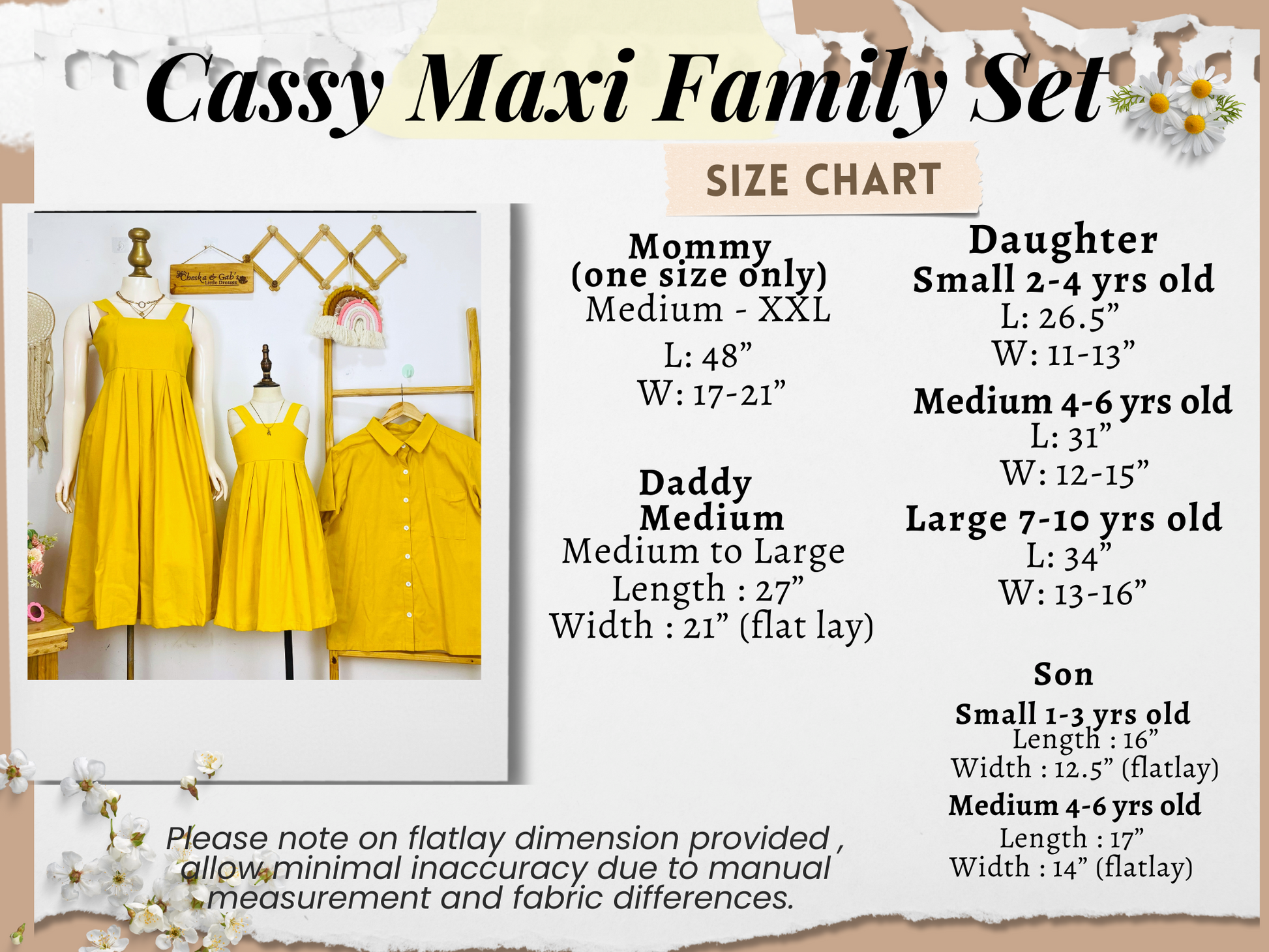 Cassy Maxi Family Set

SIZE CHART

Cheska & Gab's Little Dresses

Mommy
(one size only)
Medium - XXL
L: 48”
W: 17-21”

Daddy
Medium
Medium to Large
Length : 27”
Width : 21” (flat lay)

Daughter
Small 2-4 yrs old
L: 26.5”
W: 11-13”
Medium 4-6 yrs old
L: 31”
W: 12-15”
Large 7-10 yrs old
L: 34”
W: 13-16”

Son
Small 1-3 yrs old
Length : 16”
Width : 12.5” (flatlay)
Medium 4-6 yrs old
Length : 17”
Width : 14” (flatlay)

Please note on flatlay dimension provided , allow minimal inaccuracy due to manual measurement and fabric differences.